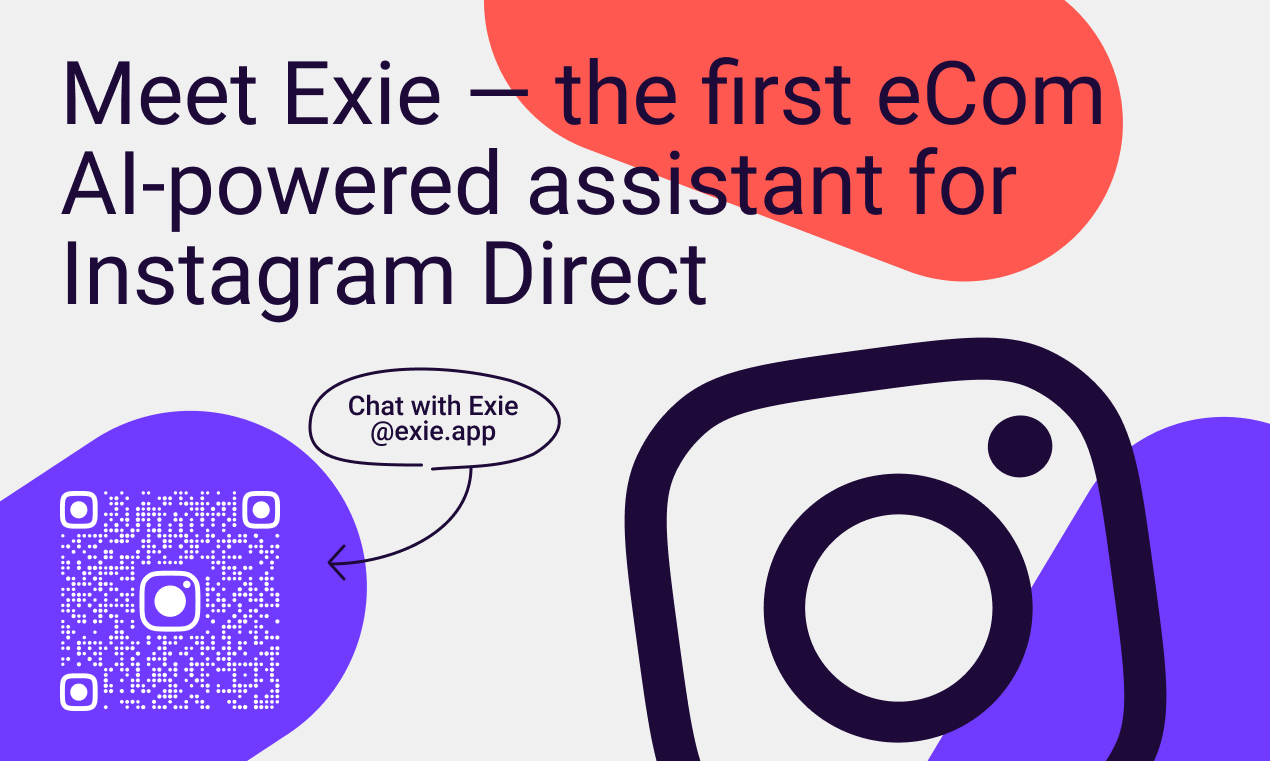 Meet Exie — the first eCom AI-powered assistant for Instagram Direct

Chat with Exie
@exie.app